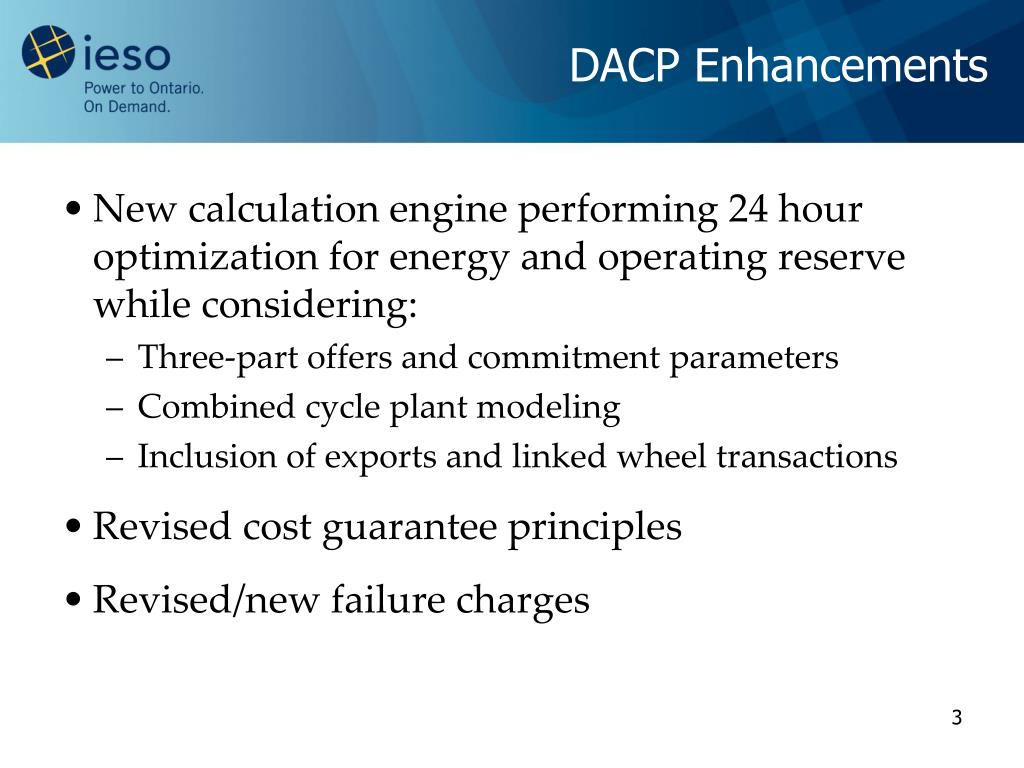 ieso
Power to Ontario.
On Demand.

DACP Enhancements

• New calculation engine performing 24 hour optimization for energy and operating reserve while considering:
– Three-part offers and commitment parameters
– Combined cycle plant modeling
– Inclusion of exports and linked wheel transactions

• Revised cost guarantee principles

• Revised/new failure charges

3